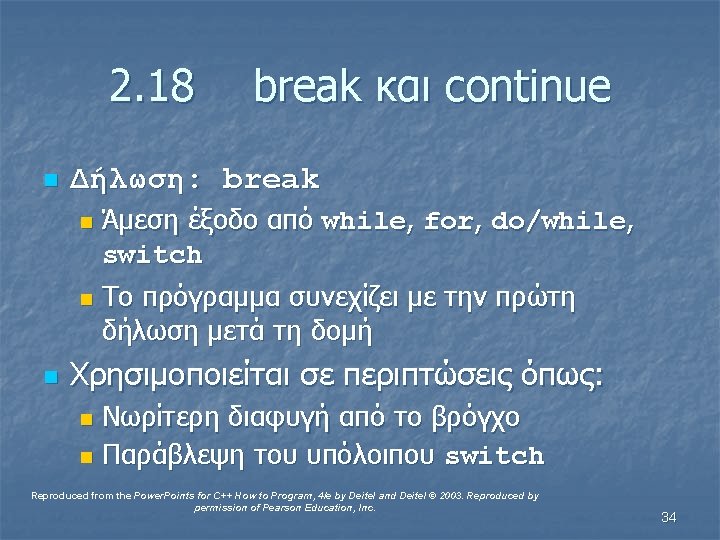 2.18 break και continue

Δήλωση: break

Άμεση έξοδο από while, for, do/while, switch

Το πρόγραμμα συνεχίζει με την πρώτη δήλωση μετά τη δομή

Χρησιμοποιείται σε περιπτώσεις όπως:

Νωρίτερη διαφυγή από το βρόγχο

Παράβλεψη του υπόλοιπου switch

Reproduced from the PowerPoints for C++ How to Program, 4/e by Deitel and Deitel © 2003. Reproduced by permission of Pearson Education, Inc.

34